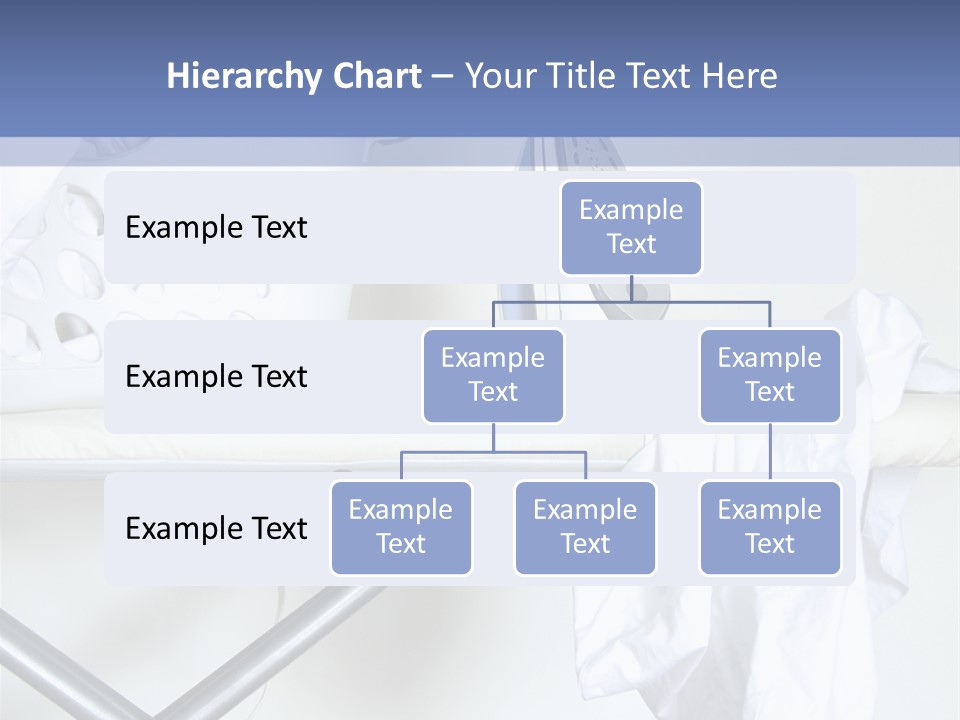 Hierarchy Chart – Your Title Text Here

Example Text

Example Text

Example Text

Example Text

Example Text

Example Text

Example Text

Example Text

Example Text